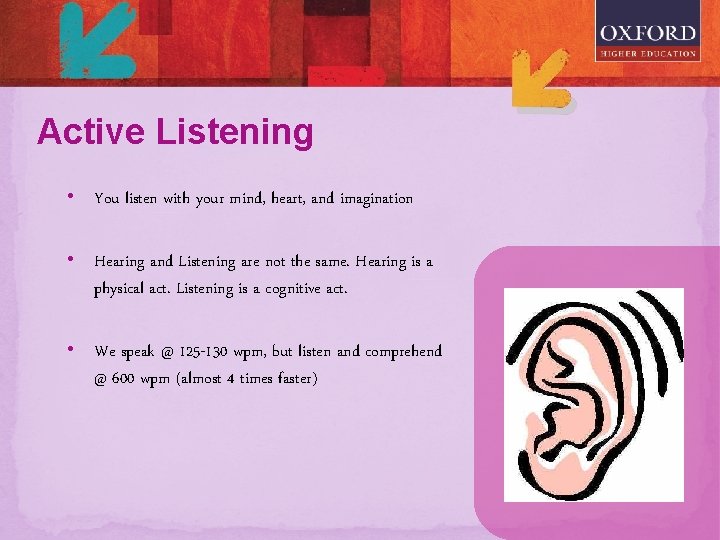 OXFORD
HIGHER EDUCATION

Active Listening

• You listen with your mind, heart, and imagination

• Hearing and Listening are not the same. Hearing is a physical act. Listening is a cognitive act.

• We speak @ 125-130 wpm, but listen and comprehend @ 600 wpm (almost 4 times faster)